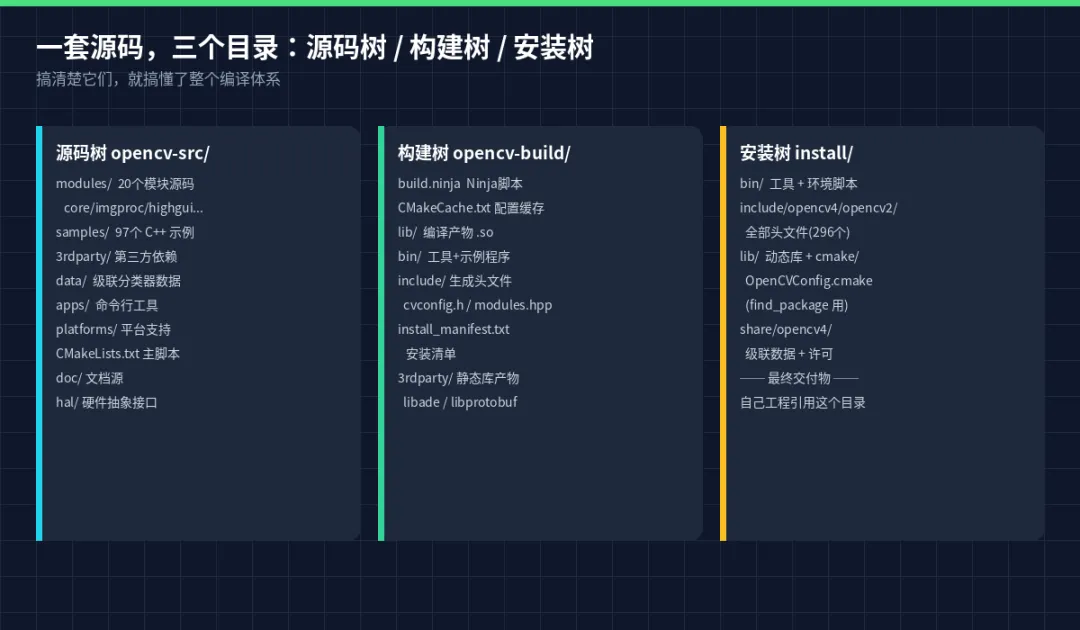 一套源码，三个目录：源码树 / 构建树 / 安装树
搞清楚它们，就搞懂了整个编译体系

源码树 opencv-src/
modules/ 20个模块源码
core/imgproc/highgui...
samples/ 97个 C++ 示例
3rdparty/ 第三方依赖
data/ 级联分类器数据
apps/ 命令行工具
platforms/ 平台支持
CMakeLists.txt 主脚本
doc/ 文档源
hal/ 硬件抽象接口

构建树 opencv-build/
build.ninja Ninja脚本
CMakeCache.txt 配置缓存
lib/ 编译产物 .so
bin/ 工具+示例程序
include/ 生成头文件
cvconfig.h / modules.hpp
install_manifest.txt
安装清单
3rdparty/ 静态库产物
libade / libprotobuf

安装树 install/
bin/ 工具 + 环境脚本
include/opencv4/opencv2/
全部头文件(296个)
lib/ 动态库 + cmake/
OpenCVConfig.cmake
(find_package 用)
share/opencv4/
级联数据 + 许可
—— 最终交付物 ——
自己工程引用这个目录